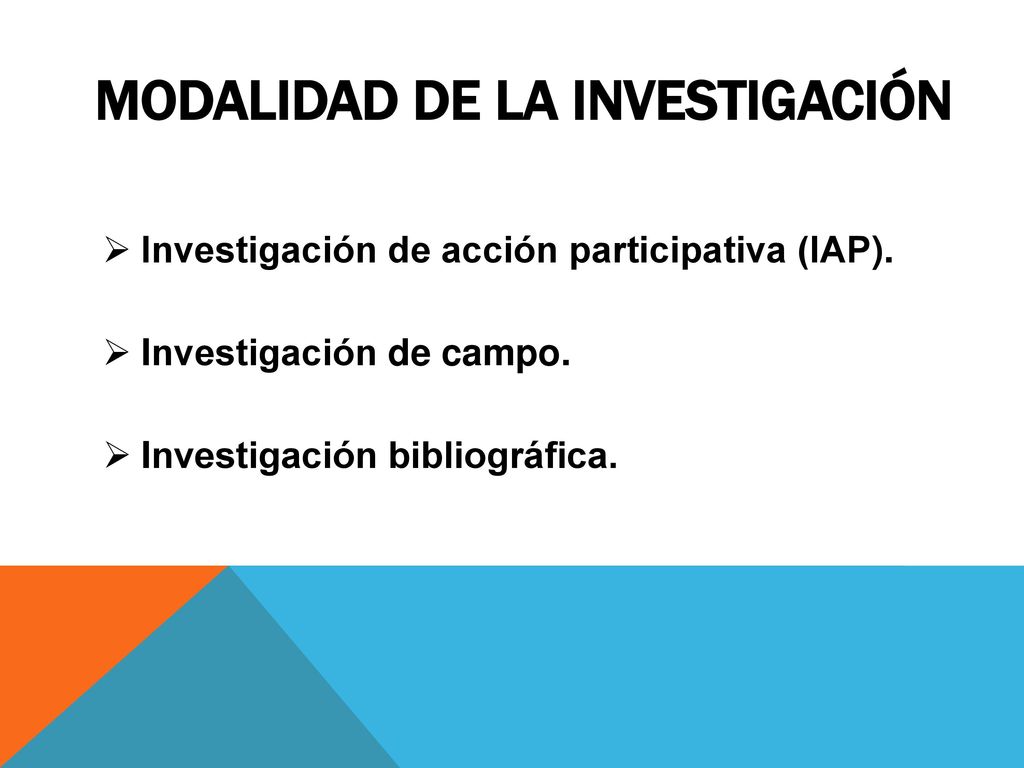 MODALIDAD DE LA INVESTIGACIÓN

➢ Investigación de acción participativa (IAP).

➢ Investigación de campo.

➢ Investigación bibliográfica.